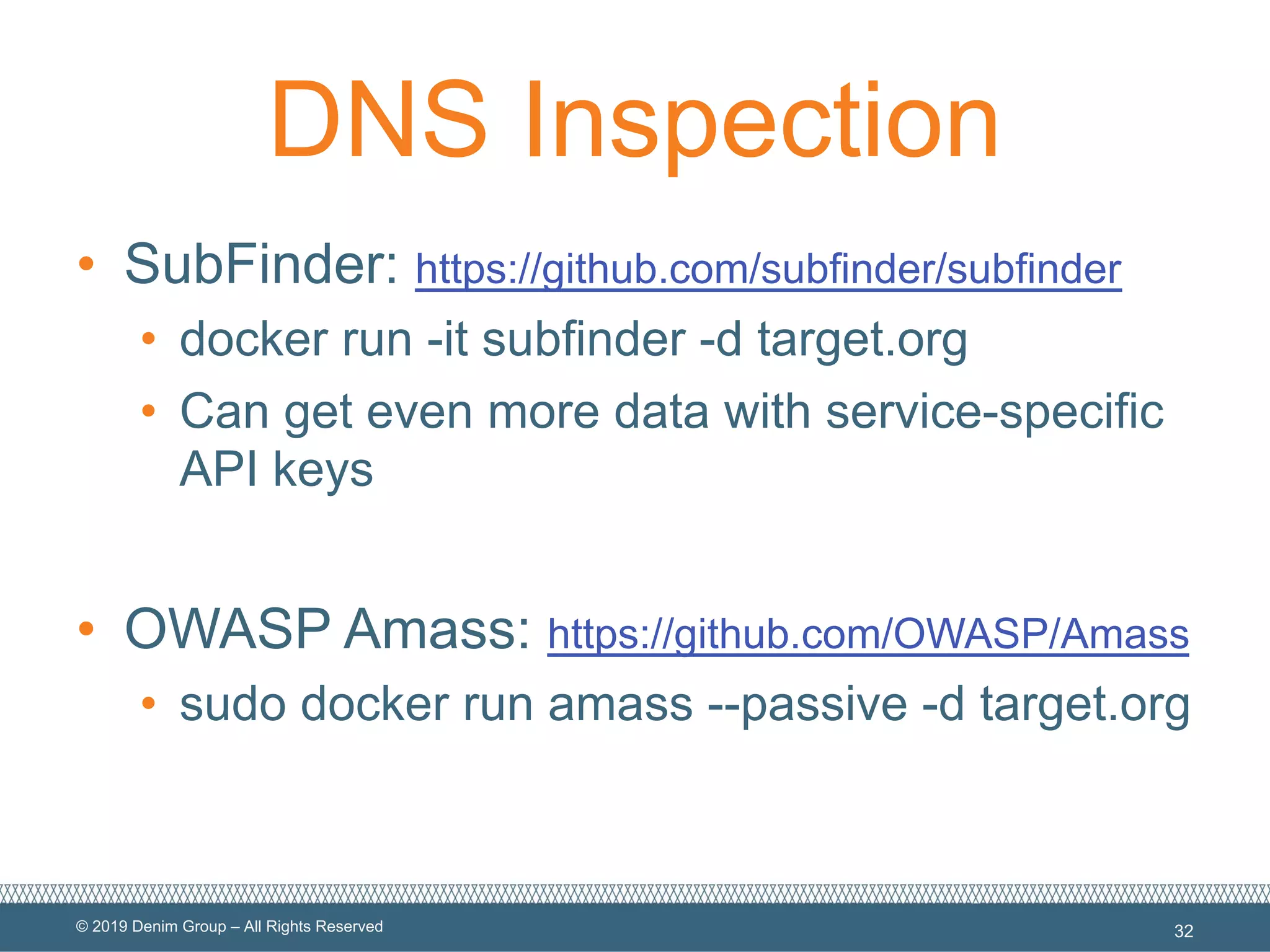 DNS Inspection

• SubFinder: https://github.com/subfinder/subfinder
 • docker run -it subfinder -d target.org
 • Can get even more data with service-specific API keys

• OWASP Amass: https://github.com/OWASP/Amass
 • sudo docker run amass --passive -d target.org

© 2019 Denim Group – All Rights Reserved

32